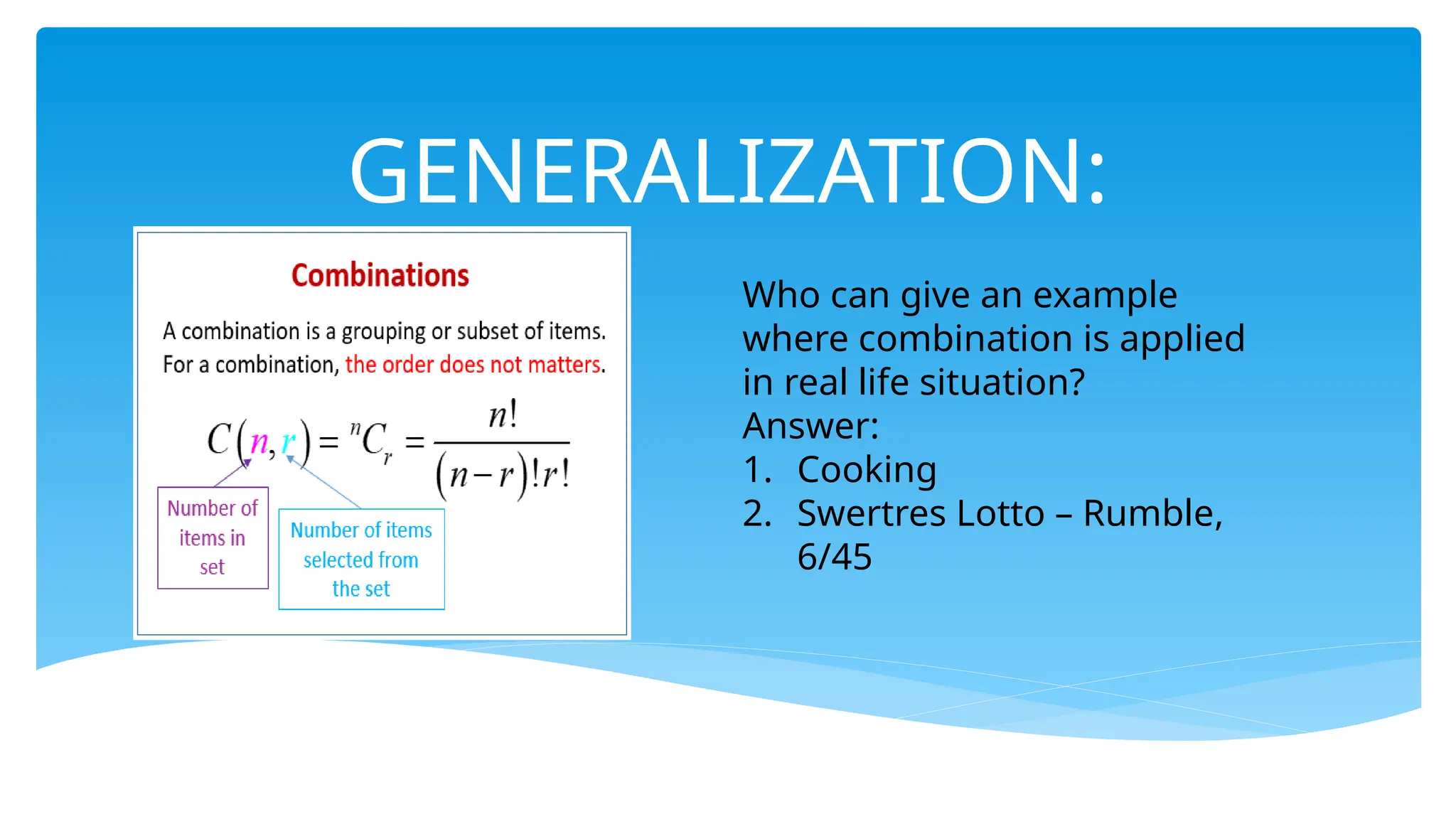 GENERALIZATION:

Combinations

A combination is a grouping or subset of items. For a combination, the order does not matters.

$C(n,r) = {}^{n}C_{r} = \frac{n!}{(n-r)!r!}$

Number of items in set

Number of items selected from the set

Who can give an example where combination is applied in real life situation?
Answer:
1. Cooking
2. Swertres Lotto – Rumble, 6/45